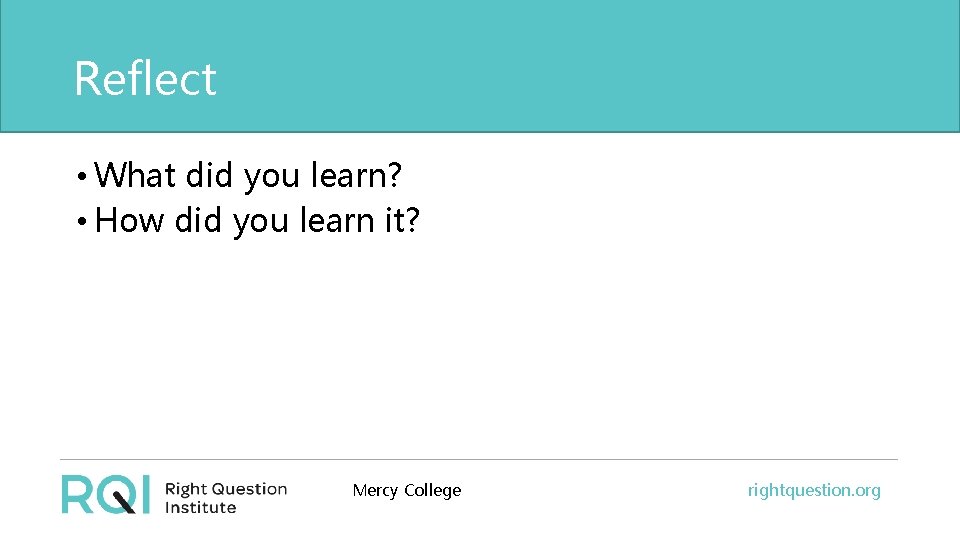 Reflect

• What did you learn?
• How did you learn it?

RQI Right Question Institute

Mercy College

rightquestion.org